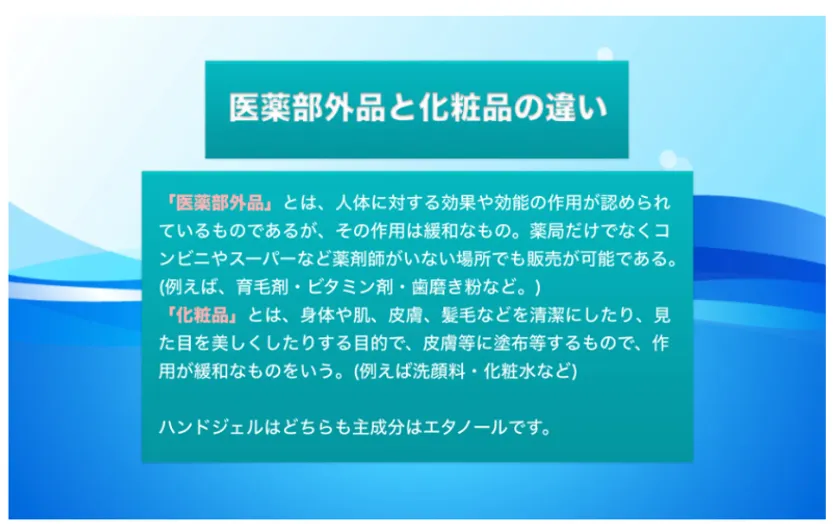 医薬部外品と化粧品の違い

「医薬部外品」とは、人体に対する効果や効能の作用が認められているものであるが、その作用は緩和なもの。薬局だけでなくコンビニやスーパーなど薬剤師がいない場所でも販売が可能である。(例えば、育毛剤・ビタミン剤・歯磨き粉など。)
「化粧品」とは、身体や肌、皮膚、髪毛などを清潔にしたり、見た目を美しくしたりする目的で、皮膚等に塗布等するもので、作用が緩和なものをいう。(例えば洗顔料・化粧水など)

ハンドジェルはどちらも主成分はエタノールです。